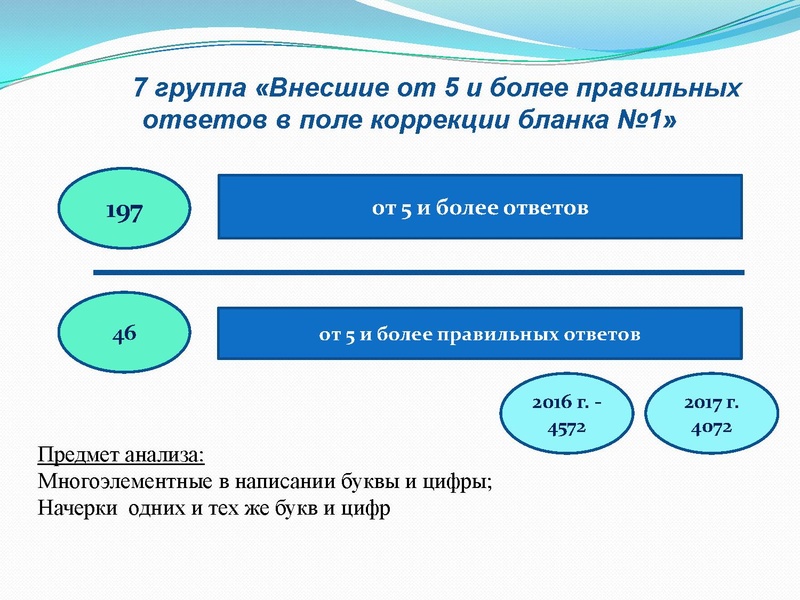 7 группа «Внесшие от 5 и более правильных ответов в поле коррекции бланка №1»

197

от 5 и более ответов

46

от 5 и более правильных ответов

2016 г. - 4572

2017 г. 4072

Предмет анализа:
Многоэлементные в написании буквы и цифры;
Начерки одних и тех же букв и цифр